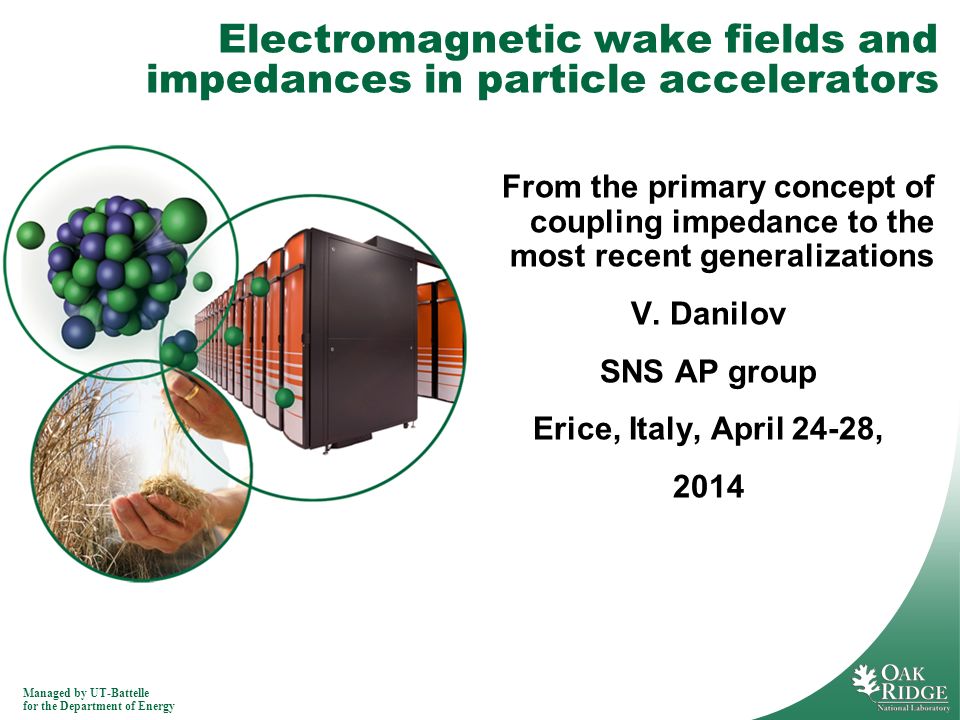 Electromagnetic wake fields and impedances in particle accelerators

From the primary concept of coupling impedance to the most recent generalizations

V. Danilov

SNS AP group

Erice, Italy, April 24-28, 2014

Managed by UT-Battelle
for the Department of Energy

OAK RIDGE
National Laboratory